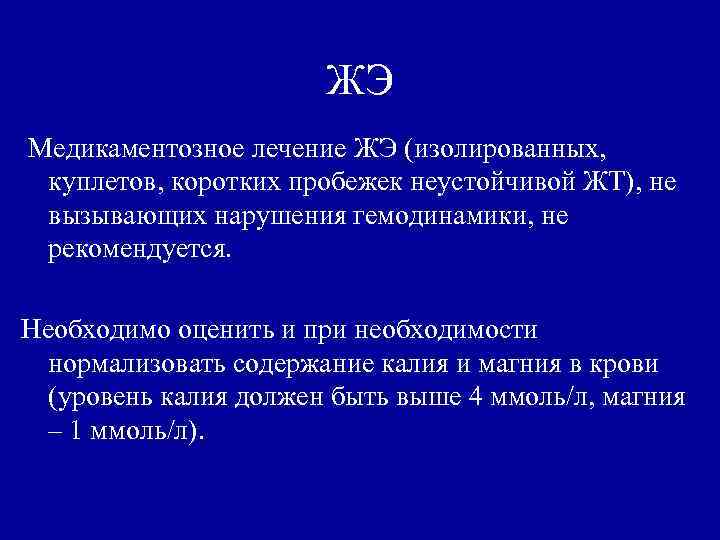 ЖЭ

Медикаментозное лечение ЖЭ (изолированных, куплетов, коротких пробежек неустойчивой ЖТ), не вызывающих нарушения гемодинамики, не рекомендуется.

Необходимо оценить и при необходимости нормализовать содержание калия и магния в крови (уровень калия должен быть выше 4 ммоль/л, магния – 1 ммоль/л).